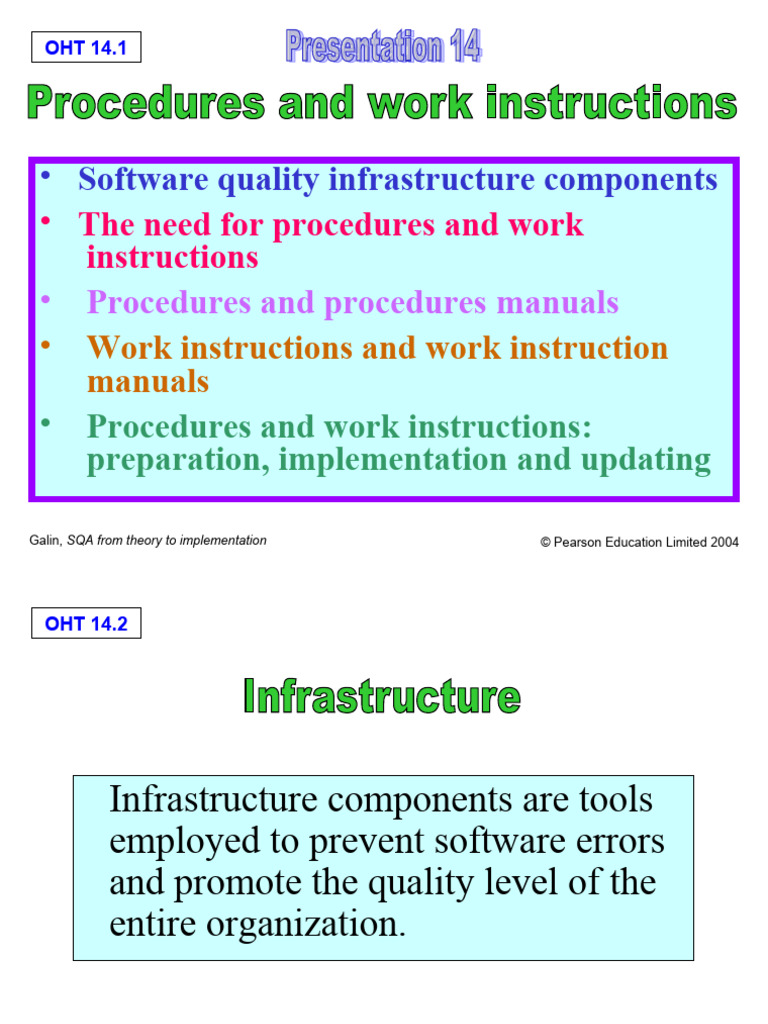 OHT 14.1

Presentation 14

Procedures and work instructions

• Software quality infrastructure components
• The need for procedures and work instructions
• Procedures and procedures manuals
• Work instructions and work instruction manuals
• Procedures and work instructions: preparation, implementation and updating

Galin, SQA from theory to implementation

© Pearson Education Limited 2004

OHT 14.2

Infrastructure

Infrastructure components are tools employed to prevent software errors and promote the quality level of the entire organization.